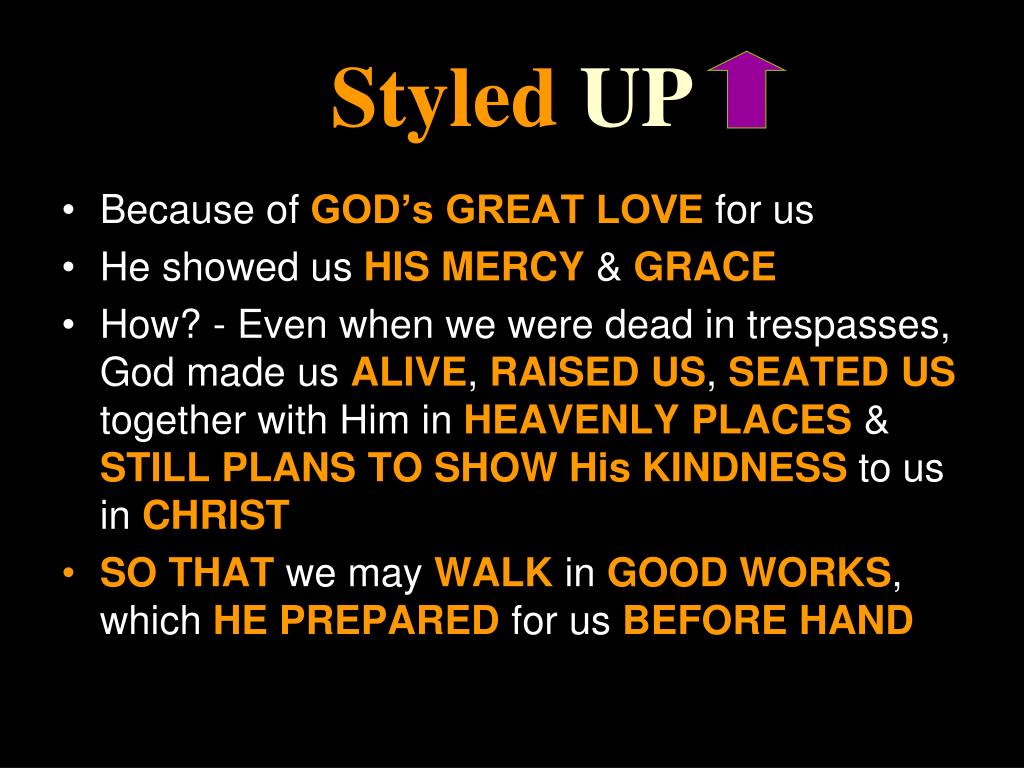 Styled UP

• Because of GOD's GREAT LOVE for us
• He showed us HIS MERCY & GRACE
• How? - Even when we were dead in trespasses, God made us ALIVE, RAISED US, SEATED US together with Him in HEAVENLY PLACES & STILL PLANS TO SHOW His KINDNESS to us in CHRIST
• SO THAT we may WALK in GOOD WORKS, which HE PREPARED for us BEFORE HAND